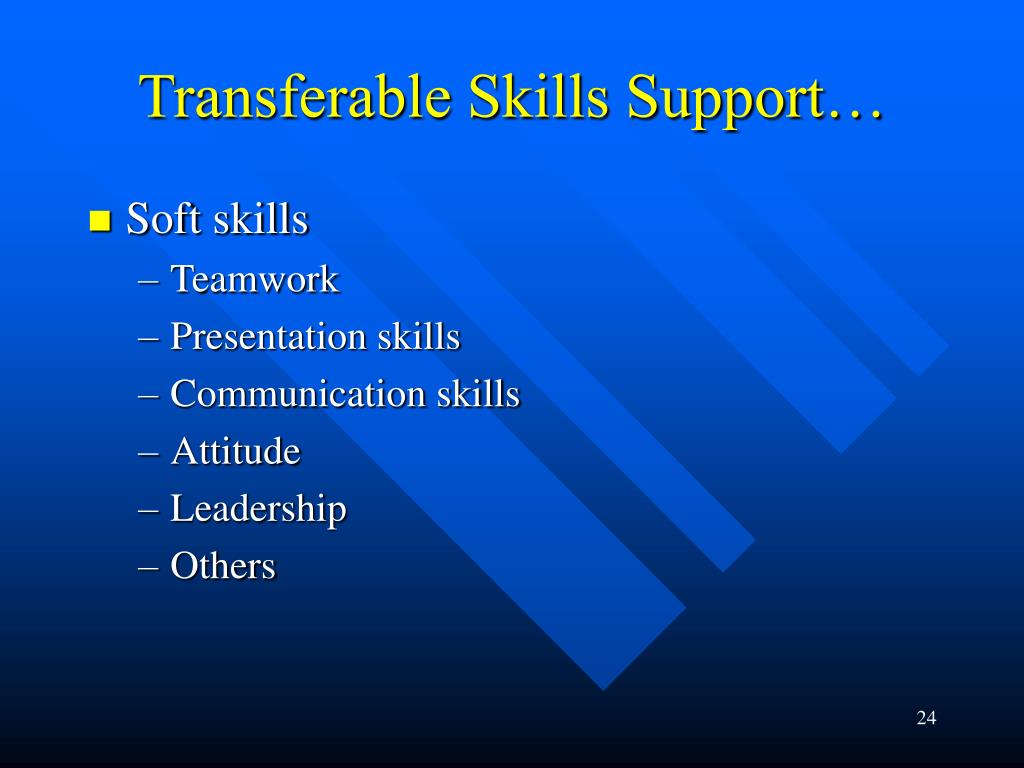 Transferable Skills Support…

Soft skills
– Teamwork
– Presentation skills
– Communication skills
– Attitude
– Leadership
– Others

24